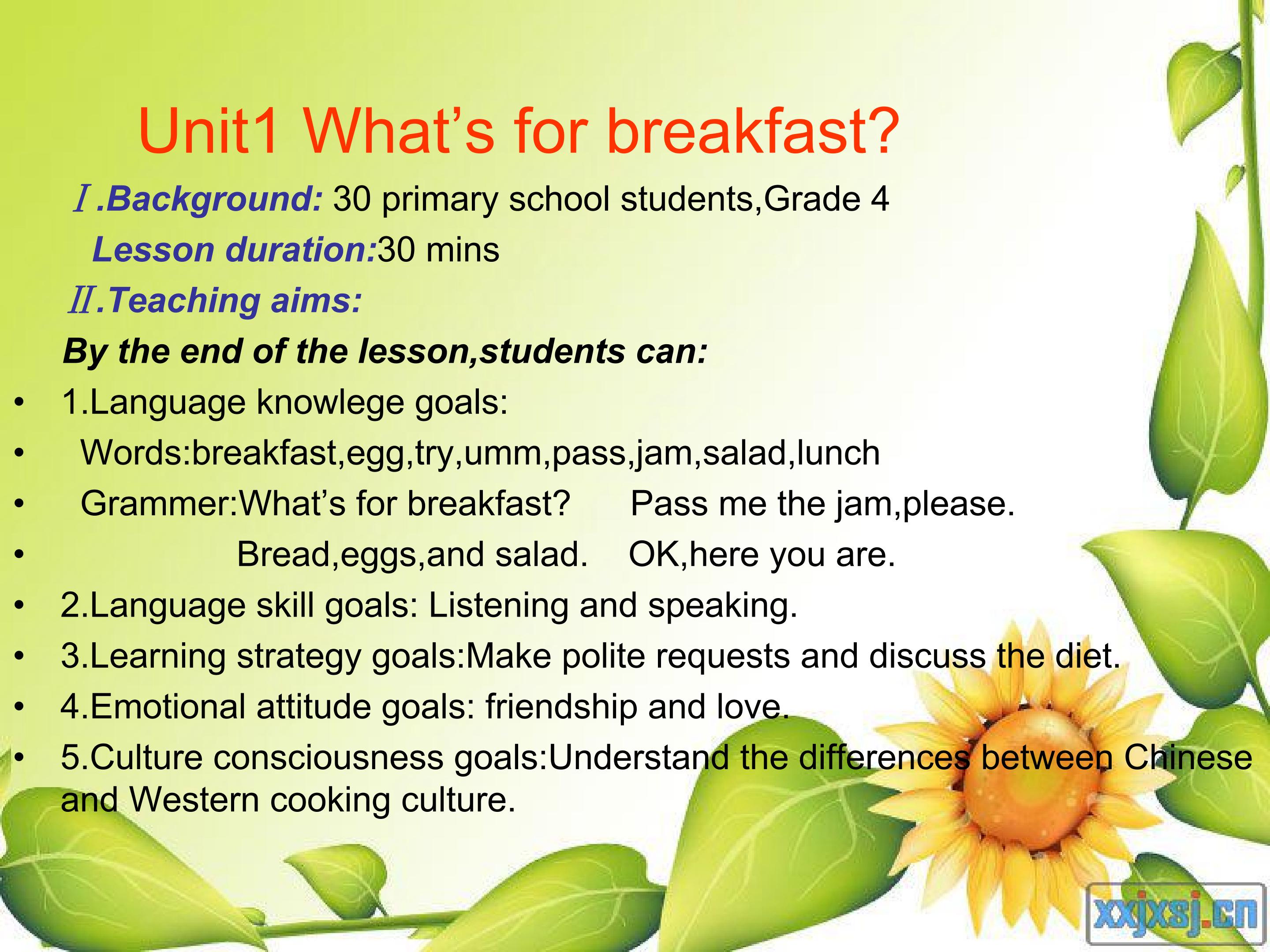 Unit1 What's for breakfast?

Ⅰ.Background: 30 primary school students,Grade 4

Lesson duration:30 mins

Ⅱ.Teaching aims:

By the end of the lesson,students can:

• 1.Language knowlege goals:
• Words:breakfast,egg,try,umm,pass,jam,salad,lunch
• Grammer:What's for breakfast? Pass me the jam,please.
• Bread,eggs,and salad. OK,here you are.
• 2.Language skill goals: Listening and speaking.
• 3.Learning strategy goals:Make polite requests and discuss the diet.
• 4.Emotional attitude goals: friendship and love.
• 5.Culture consciousness goals:Understand the differences between Chinese and Western cooking culture.

xxjxsj.cn